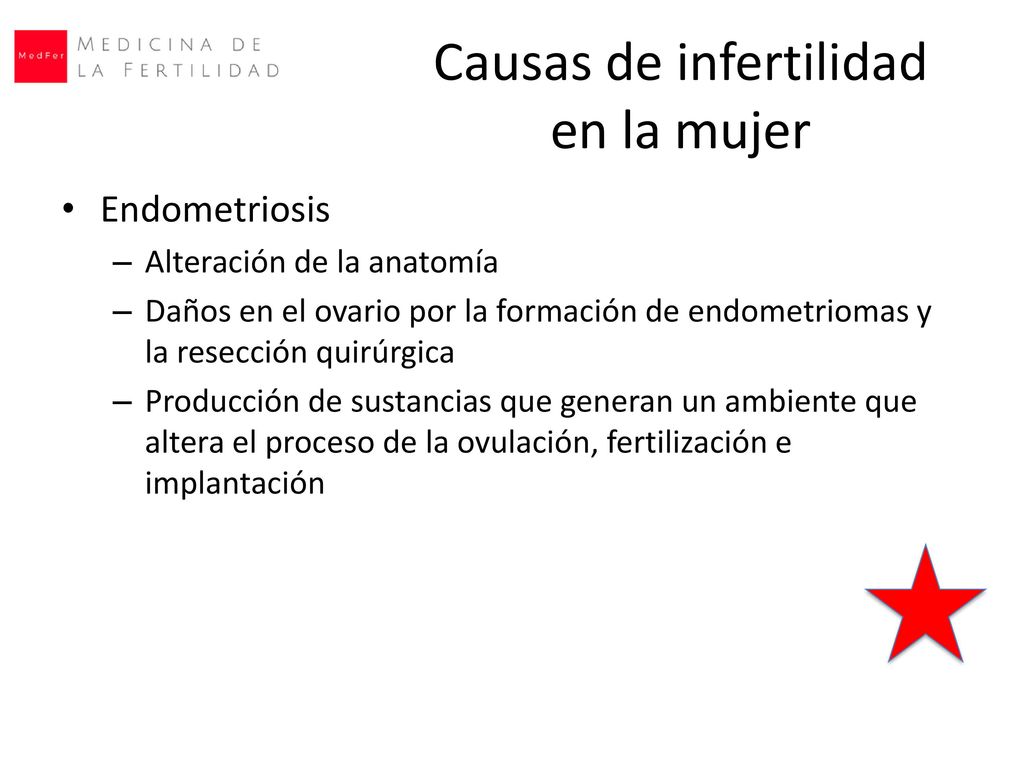 MedFer MEDICINA DE LA FERTILIDAD

Causas de infertilidad en la mujer

• Endometriosis
– Alteración de la anatomía
– Daños en el ovario por la formación de endometriomas y la resección quirúrgica
– Producción de sustancias que generan un ambiente que altera el proceso de la ovulación, fertilización e implantación